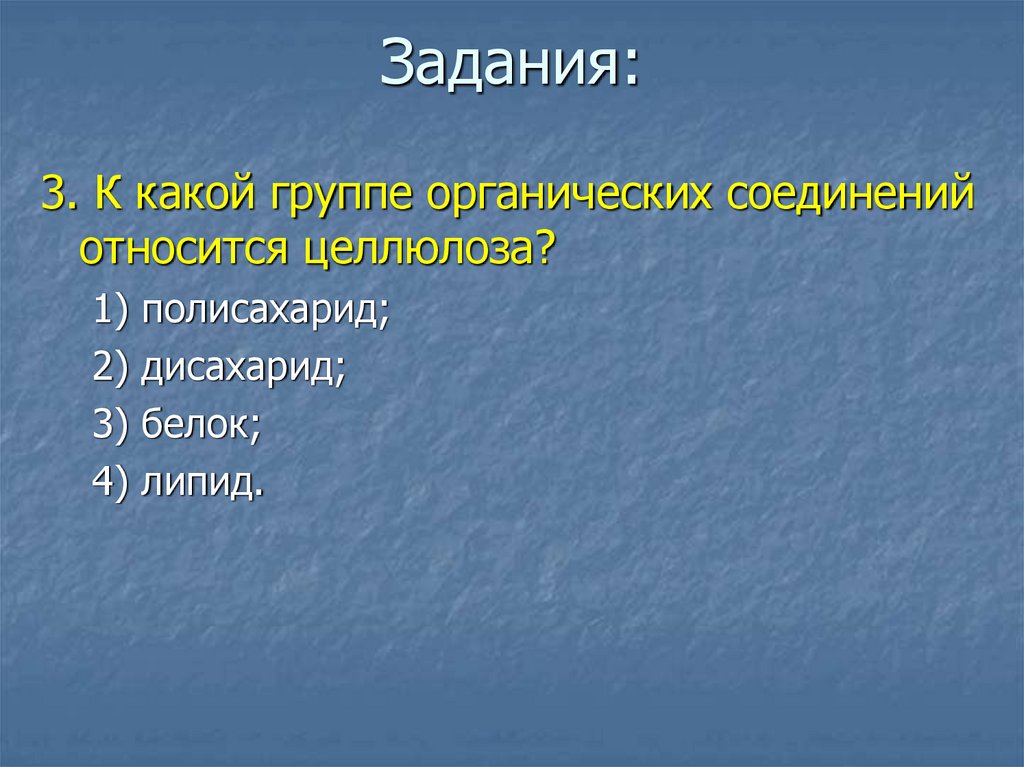 Задания:

3. К какой группе органических соединений относится целлюлоза?

1) полисахарид;

2) дисахарид;

3) белок;

4) липид.